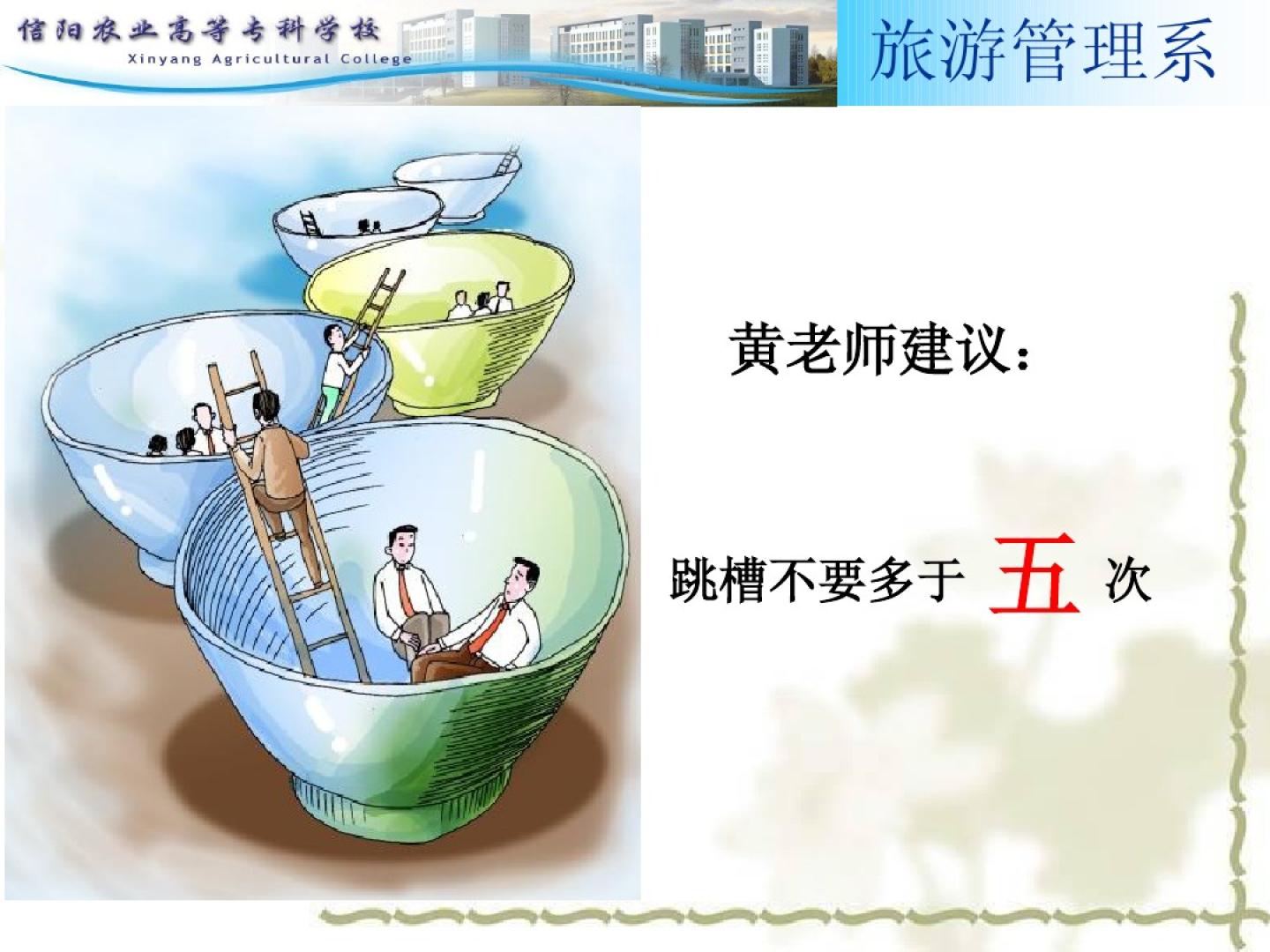 信阳农业高等专科学校
Xinyang Agricultural College

旅游管理系

黄老师建议：

跳槽不要多于 五 次